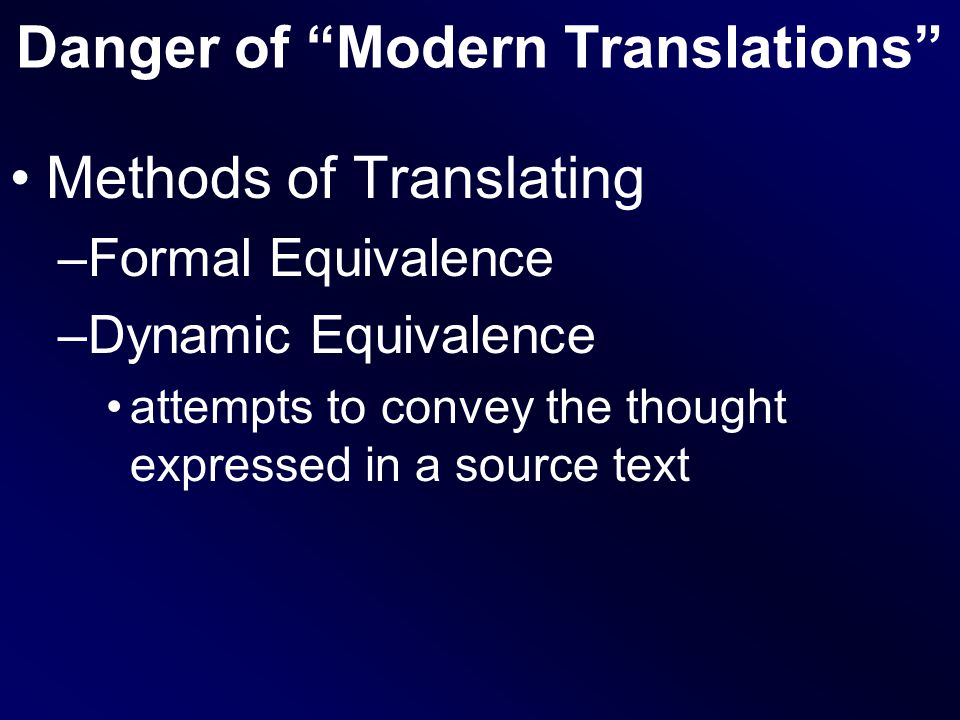 Danger of “Modern Translations”

• Methods of Translating

–Formal Equivalence

–Dynamic Equivalence

• attempts to convey the thought expressed in a source text